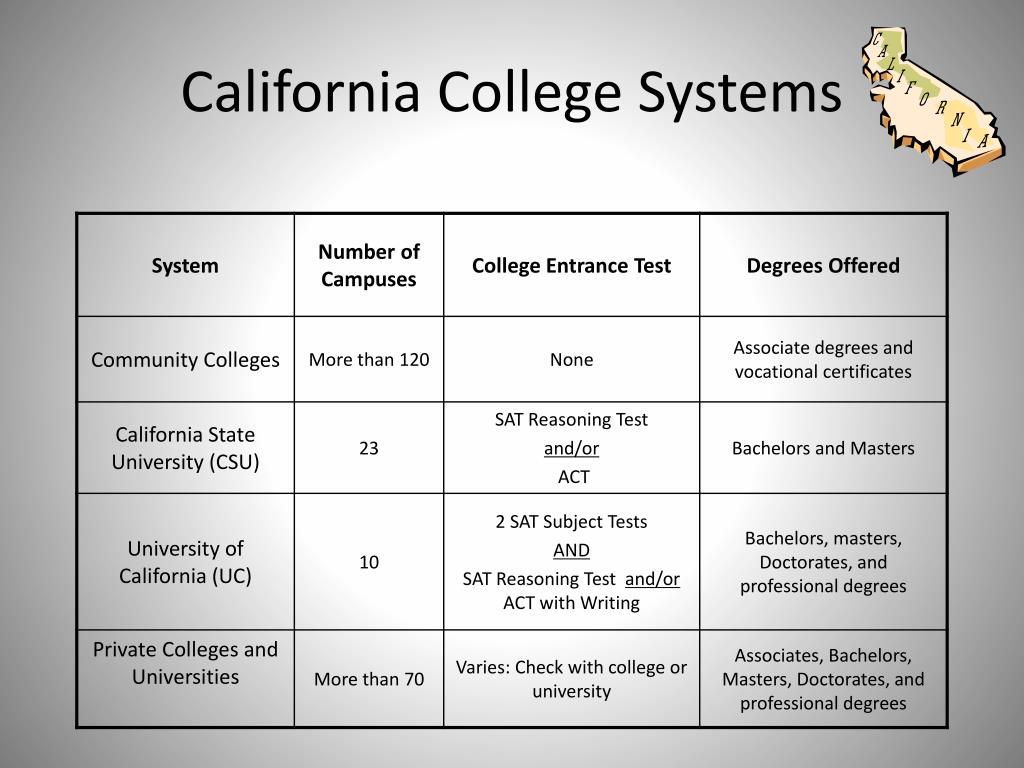 California College Systems

CALIFORNIA

| System | Number of Campuses | College Entrance Test | Degrees Offered |
|---|---|---|---|
| Community Colleges | More than 120 | None | Associate degrees and vocational certificates |
| California State University (CSU) | 23 | SAT Reasoning Test and/or ACT | Bachelors and Masters |
| University of California (UC) | 10 | 2 SAT Subject Tests AND SAT Reasoning Test and/or ACT with Writing | Bachelors, masters, Doctorates, and professional degrees |
| Private Colleges and Universities | More than 70 | Varies: Check with college or university | Associates, Bachelors, Masters, Doctorates, and professional degrees |